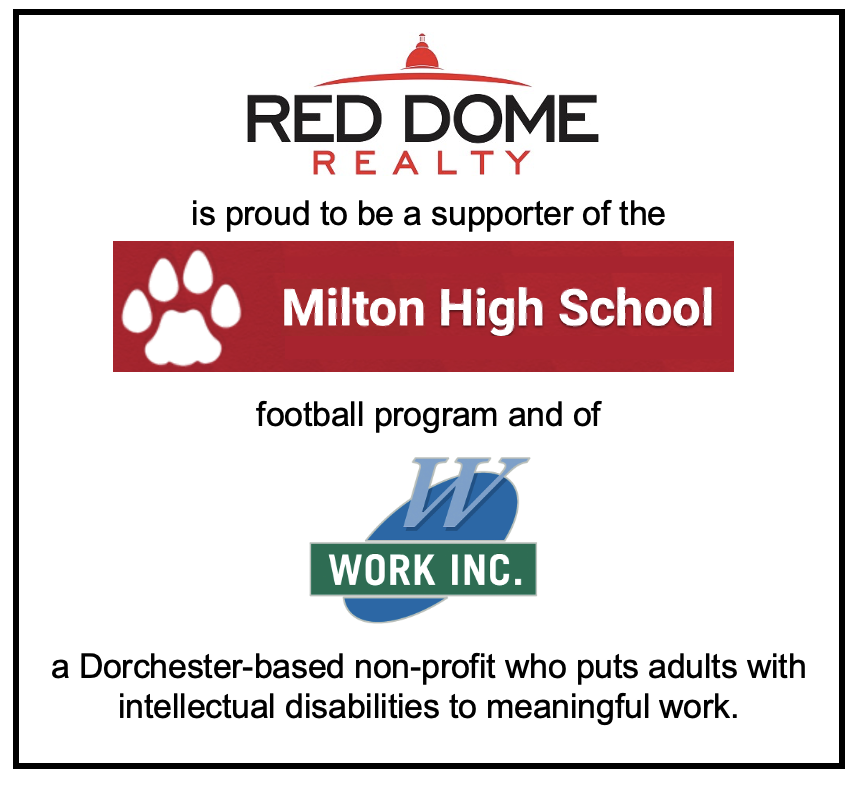 RED DOME
REALTY

is proud to be a supporter of the

Milton High School

football program and of

W

WORK INC.

a Dorchester-based non-profit who puts adults with intellectual disabilities to meaningful work.